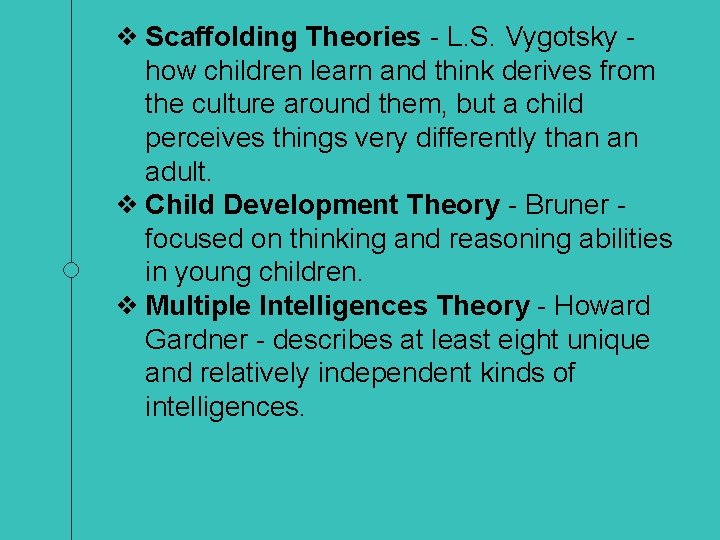 ❖ Scaffolding Theories - L.S. Vygotsky - how children learn and think derives from the culture around them, but a child perceives things very differently than an adult.

❖ Child Development Theory - Bruner - focused on thinking and reasoning abilities in young children.

❖ Multiple Intelligences Theory - Howard Gardner - describes at least eight unique and relatively independent kinds of intelligences.